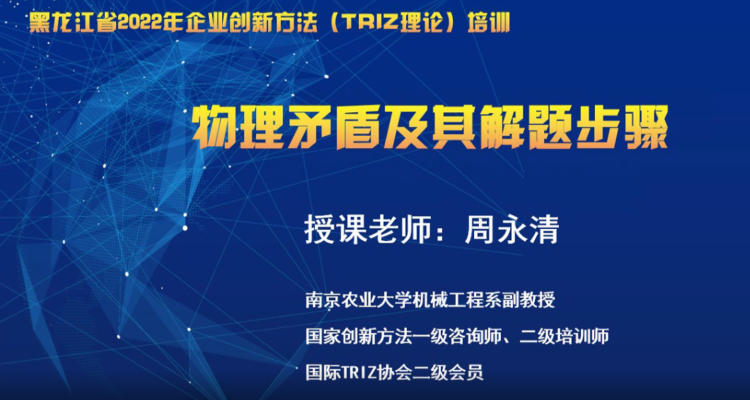 黑龙江省2022年企业创新方法（TRIZ理论）培训

物理矛盾及其解题步骤

授课老师：周永清

南京农业大学机械工程系副教授

国家创新方法一级咨询师、二级培训师

国际TRIZ协会二级会员